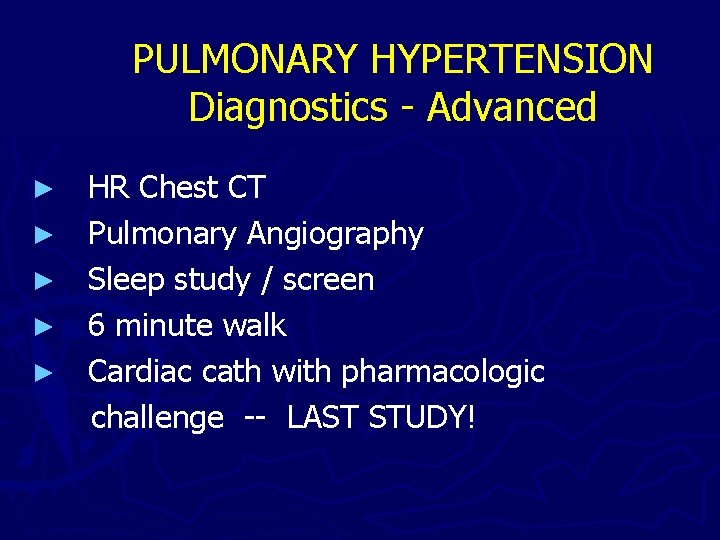 PULMONARY HYPERTENSION
Diagnostics - Advanced

► HR Chest CT
► Pulmonary Angiography
► Sleep study / screen
► 6 minute walk
► Cardiac cath with pharmacologic challenge -- LAST STUDY!